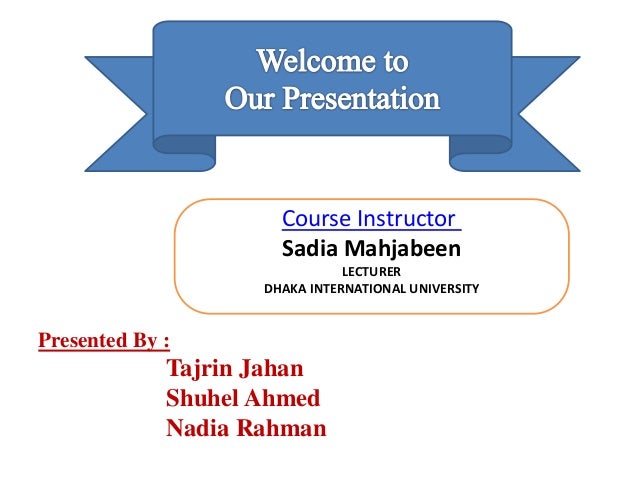 Welcome to
Our Presentation

Course Instructor
Sadia Mahjabeen
LECTURER
DHAKA INTERNATIONAL UNIVERSITY

Presented By :
Tajrin Jahan
Shuhel Ahmed
Nadia Rahman